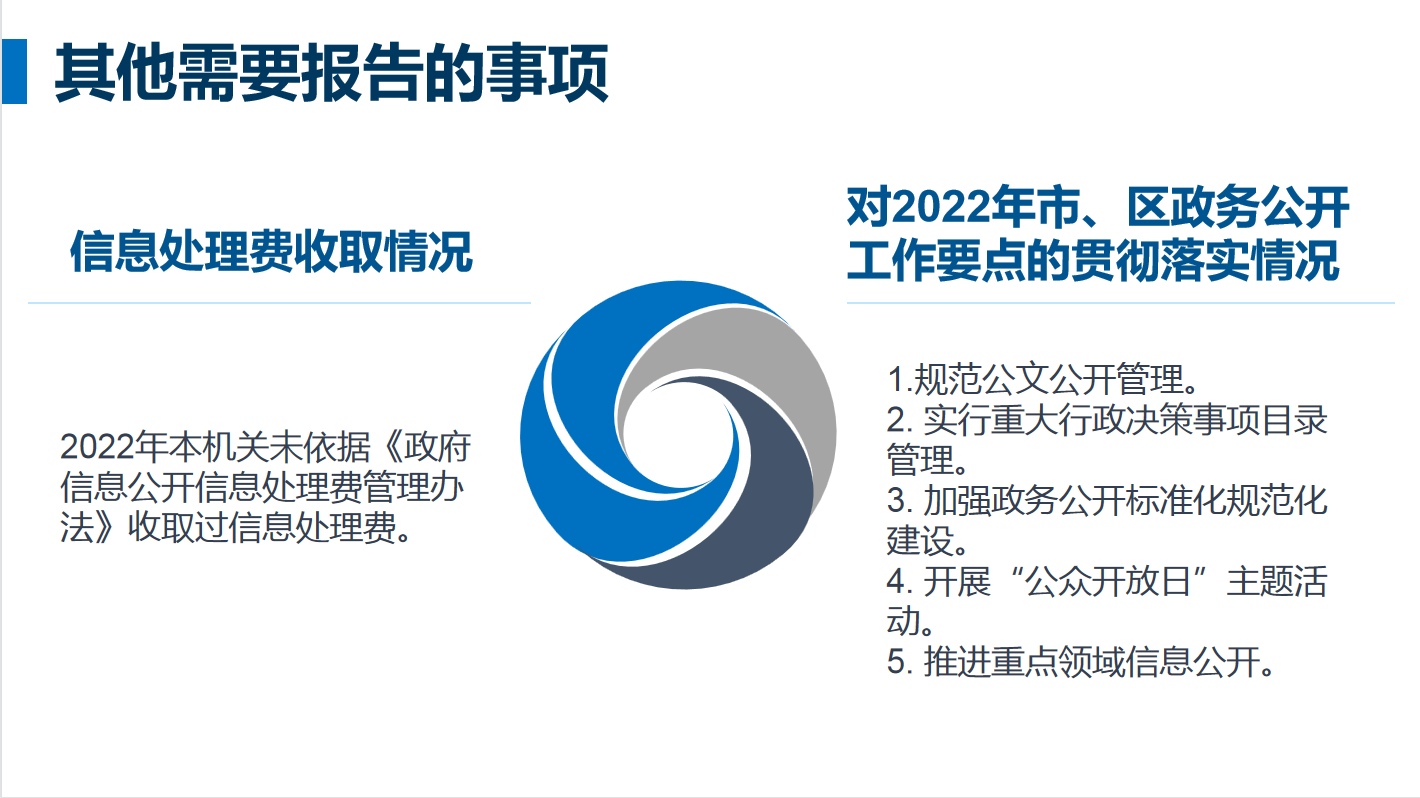 其他需要报告的事项

信息处理费收取情况

2022年本机关未依据《政府信息公开信息处理费管理办法》收取过信息处理费。

对2022年市、区政务公开工作要点的贯彻落实情况

1.规范公文公开管理。
2. 实行重大行政决策事项目录管理。
3. 加强政务公开标准化规范化建设。
4. 开展“公众开放日”主题活动。
5. 推进重点领域信息公开。